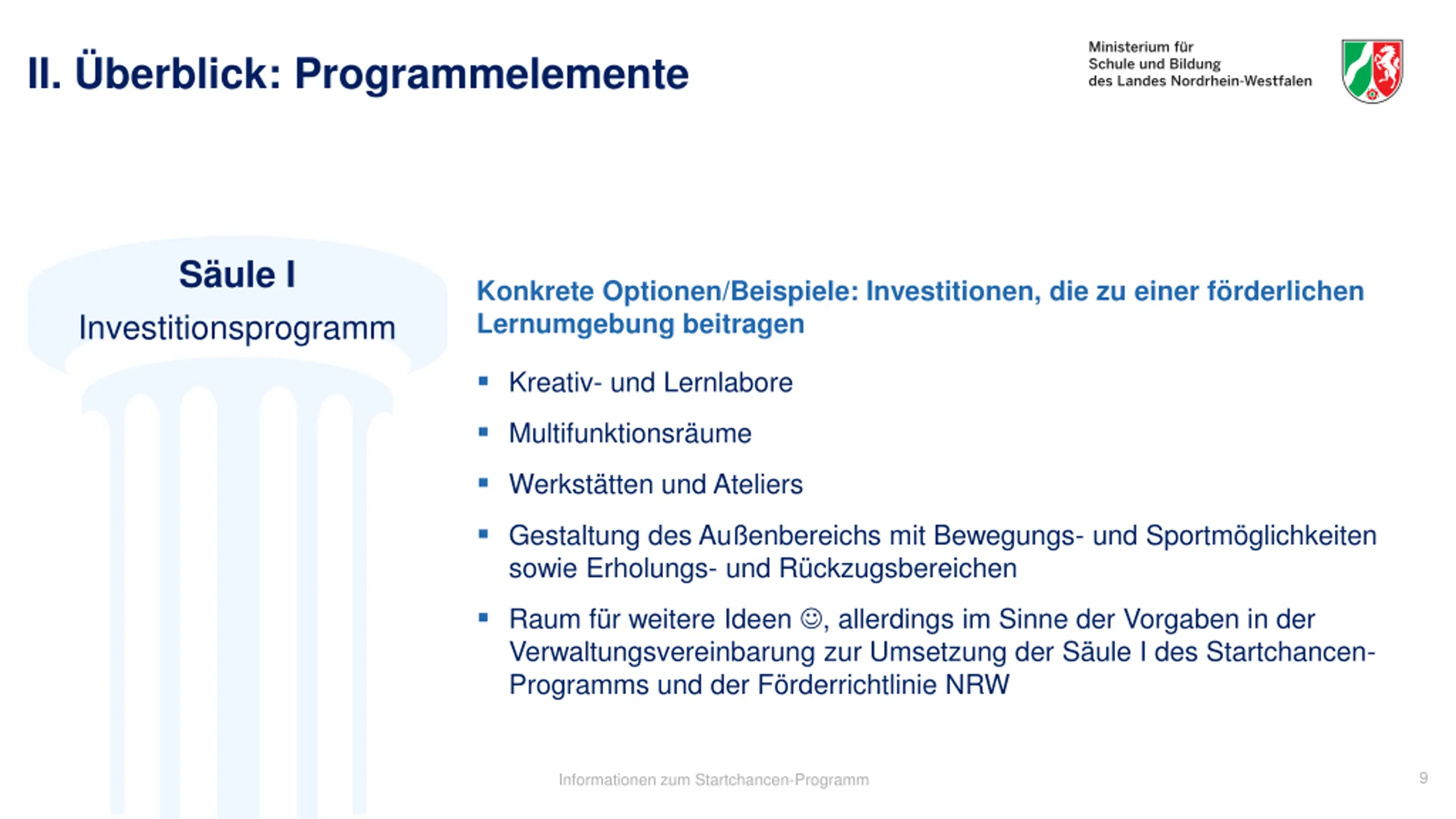 II. Überblick: Programmelemente

Ministerium für
Schule und Bildung
des Landes Nordrhein-Westfalen

Säule I

Investitionsprogramm

Konkrete Optionen/Beispiele: Investitionen, die zu einer förderlichen Lernumgebung beitragen

▪ Kreativ- und Lernlabore

▪ Multifunktionsräume

▪ Werkstätten und Ateliers

▪ Gestaltung des Außenbereichs mit Bewegungs- und Sportmöglichkeiten sowie Erholungs- und Rückzugsbereichen

▪ Raum für weitere Ideen ☺, allerdings im Sinne der Vorgaben in der Verwaltungsvereinbarung zur Umsetzung der Säule I des Startchancen-Programms und der Förderrichtlinie NRW

Informationen zum Startchancen-Programm

9